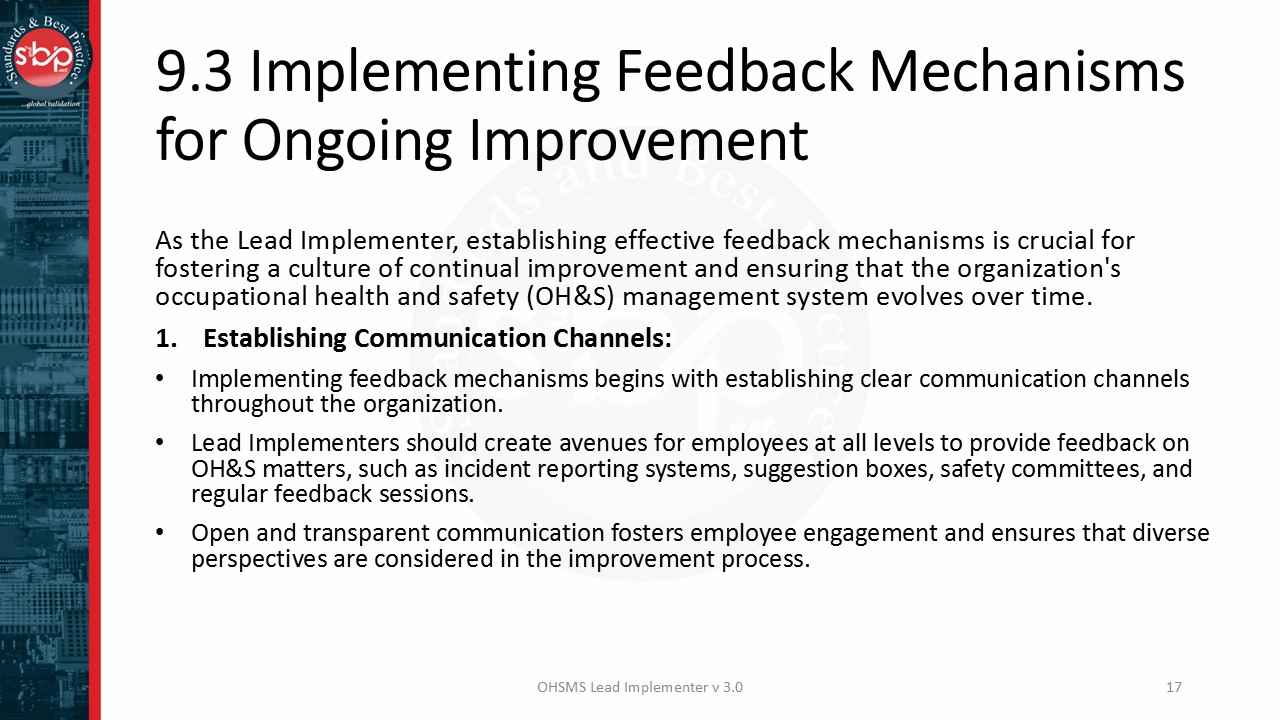 Standards & Best Practice
sbp
global validation

9.3 Implementing Feedback Mechanisms for Ongoing Improvement

As the Lead Implementer, establishing effective feedback mechanisms is crucial for fostering a culture of continual improvement and ensuring that the organization's occupational health and safety (OH&S) management system evolves over time.

1. Establishing Communication Channels:

• Implementing feedback mechanisms begins with establishing clear communication channels throughout the organization.

• Lead Implementers should create avenues for employees at all levels to provide feedback on OH&S matters, such as incident reporting systems, suggestion boxes, safety committees, and regular feedback sessions.

• Open and transparent communication fosters employee engagement and ensures that diverse perspectives are considered in the improvement process.

OHSMS Lead Implementer v 3.0

17